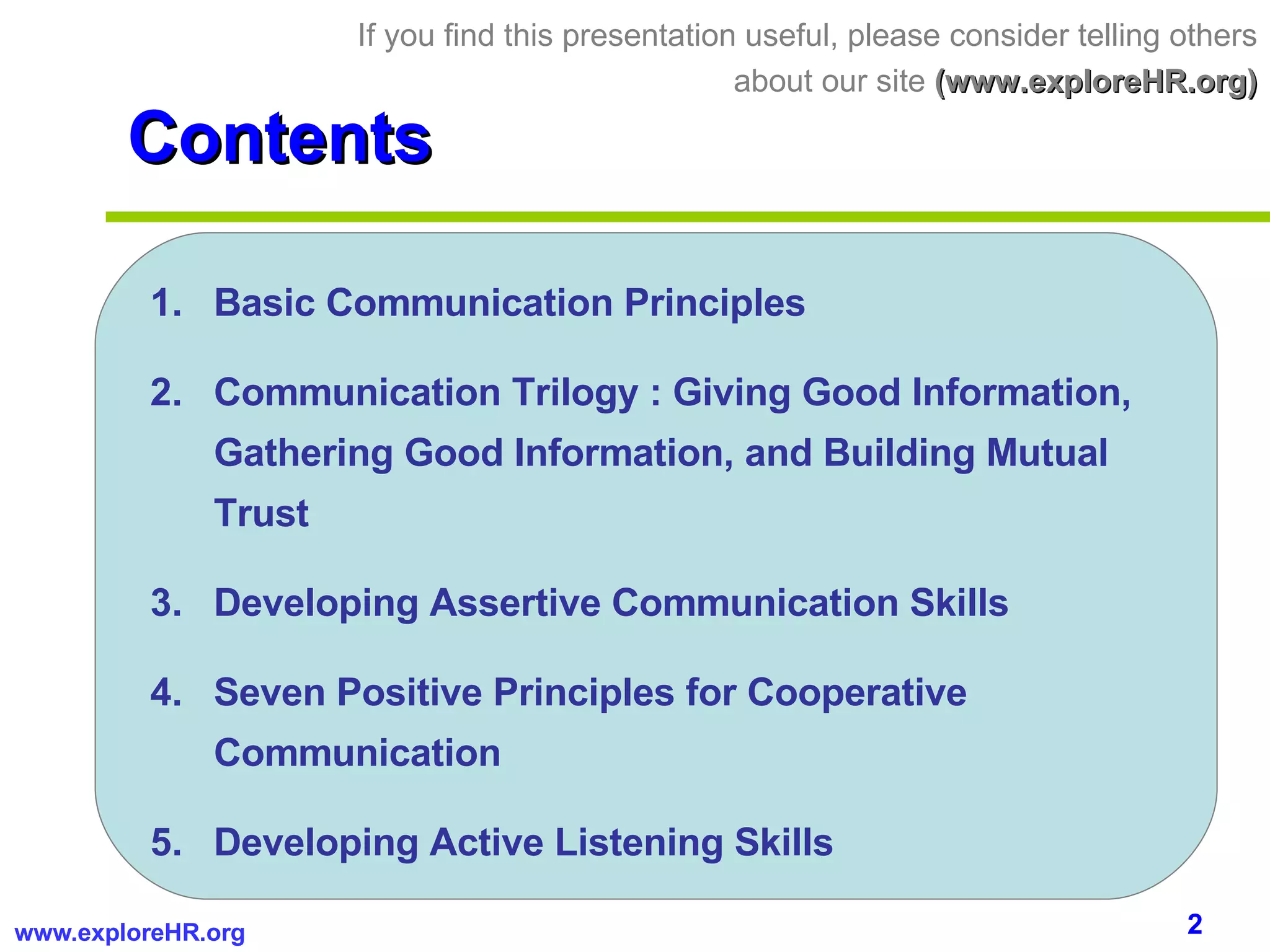 If you find this presentation useful, please consider telling others about our site (www.exploreHR.org)

Contents

1. Basic Communication Principles

2. Communication Trilogy : Giving Good Information, Gathering Good Information, and Building Mutual Trust

3. Developing Assertive Communication Skills

4. Seven Positive Principles for Cooperative Communication

5. Developing Active Listening Skills

www.exploreHR.org

2